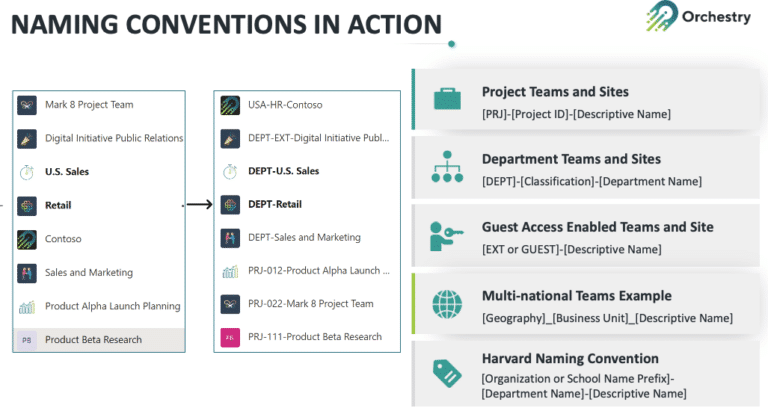 NAMING CONVENTIONS IN ACTION

Orchestry

Mark 8 Project Team
Digital Initiative Public Relations
U.S. Sales
Retail
Contoso
Sales and Marketing
Product Alpha Launch Planning
PB Product Beta Research

USA-HR-Contoso
DEPT-EXT-Digital Initiative Publ...
DEPT-U.S. Sales
DEPT-Retail
DEPT-Sales and Marketing
PRJ-012-Product Alpha Launch ...
PRJ-022-Mark 8 Project Team
PB PRJ-111-Product Beta Research

Project Teams and Sites
[PRJ]-[Project ID]-[Descriptive Name]

Department Teams and Sites
[DEPT]-[Classification]-[Department Name]

Guest Access Enabled Teams and Site
[EXT or GUEST]-[Descriptive Name]

Multi-national Teams Example
[Geography]_[Business Unit]_[Descriptive Name]

Harvard Naming Convention
[Organization or School Name Prefix]-[Department Name]-[Descriptive Name]